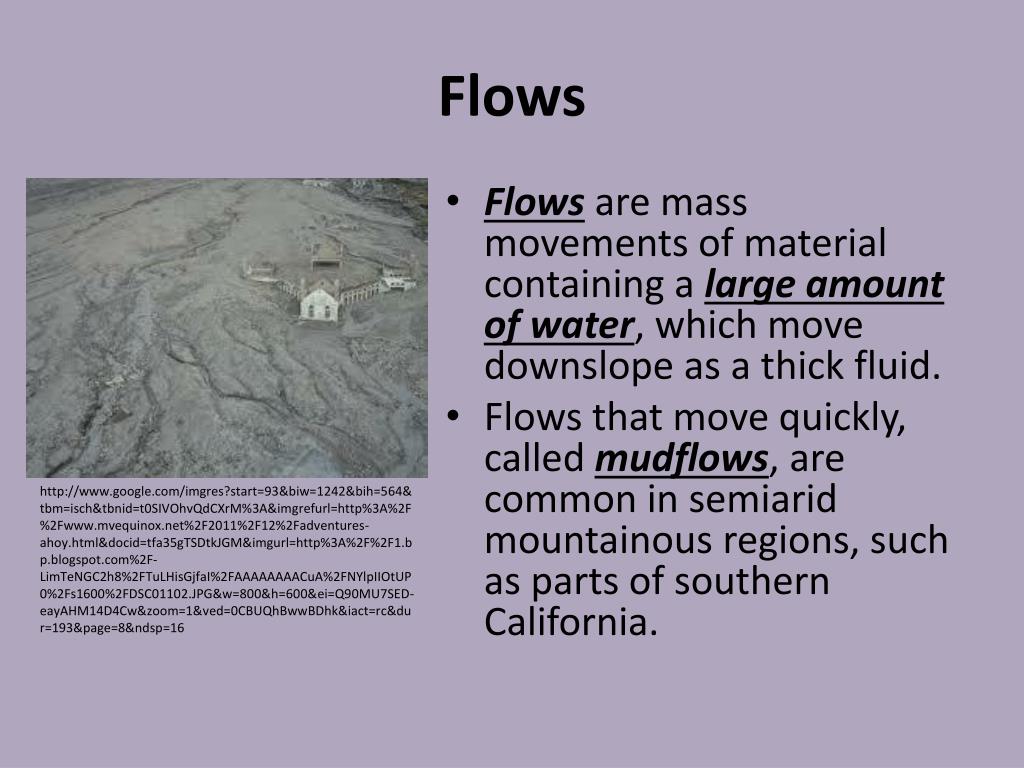 Flows

http://www.google.com/imgres?start=93&biw=1242&bih=564&tbm=isch&tbnid=t0SIVOhvQdCXrM%3A&imgrefurl=http%3A%2F%2Fwww.mvequinox.net%2F2011%2F12%2Fadventures-ahoy.html&docid=tfa35gTSDtkJGM&imgurl=http%3A%2F%2F1.bp.blogspot.com%2F-LimTeNGC2h8%2FTuLHisGjfaI%2FAAAAAAAACuA%2FNYlpIIOtUP0%2Fs1600%2FDSC01102.JPG&w=800&h=600&ei=Q90MU7SED-eayAHM14D4Cw&zoom=1&ved=0CBUQhBwwBDhk&iact=rc&dur=193&page=8&ndsp=16

• Flows are mass movements of material containing a large amount of water, which move downslope as a thick fluid.
• Flows that move quickly, called mudflows, are common in semiarid mountainous regions, such as parts of southern California.